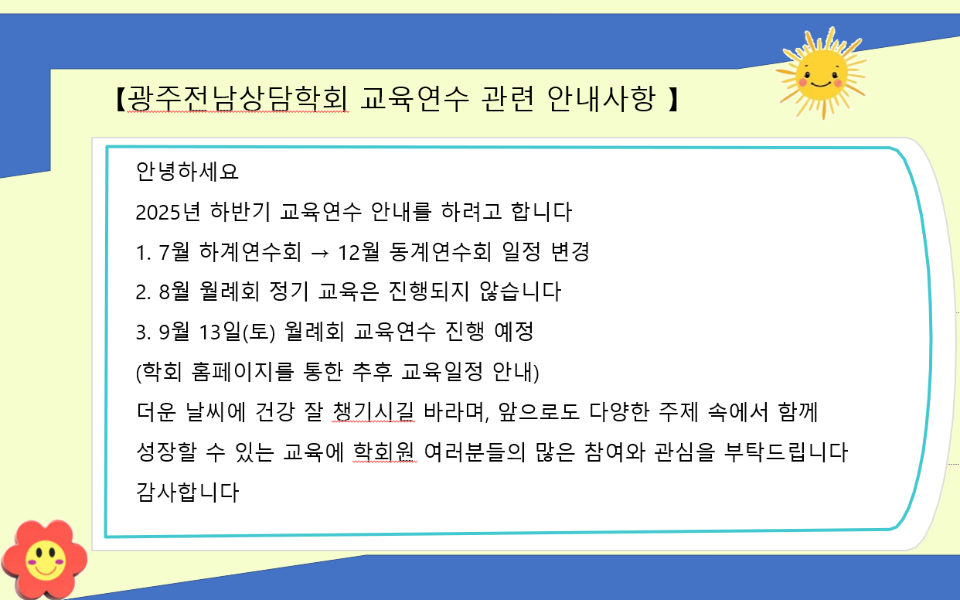 【광주전남상담학회 교육연수 관련 안내사항 】

안녕하세요

2025년 하반기 교육연수 안내를 하려고 합니다

1. 7월 하계연수회 → 12월 동계연수회 일정 변경

2. 8월 월례회 정기 교육은 진행되지 않습니다

3. 9월 13일(토) 월례회 교육연수 진행 예정

(학회 홈페이지를 통한 추후 교육일정 안내)

더운 날씨에 건강 잘 챙기시길 바라며, 앞으로도 다양한 주제 속에서 함께 성장할 수 있는 교육에 학회원 여러분들의 많은 참여와 관심을 부탁드립니다

감사합니다